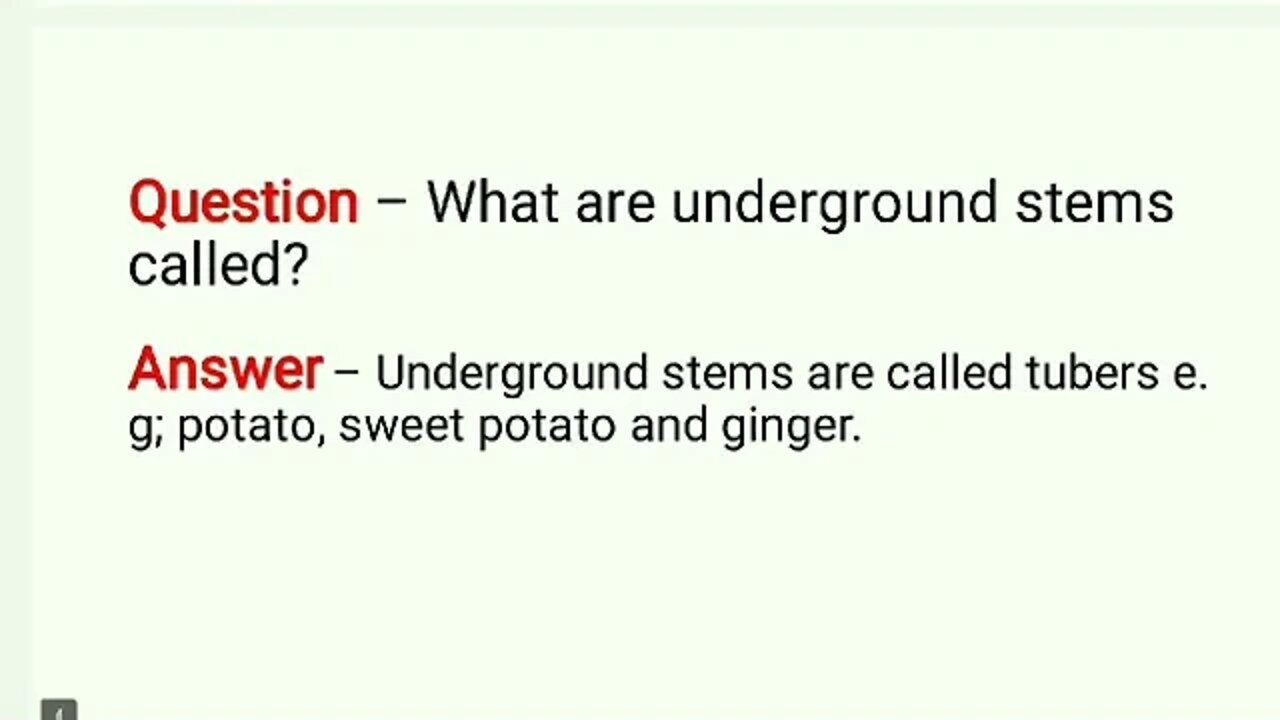 Question – What are underground stems called?

Answer – Underground stems are called tubers e. g; potato, sweet potato and ginger.